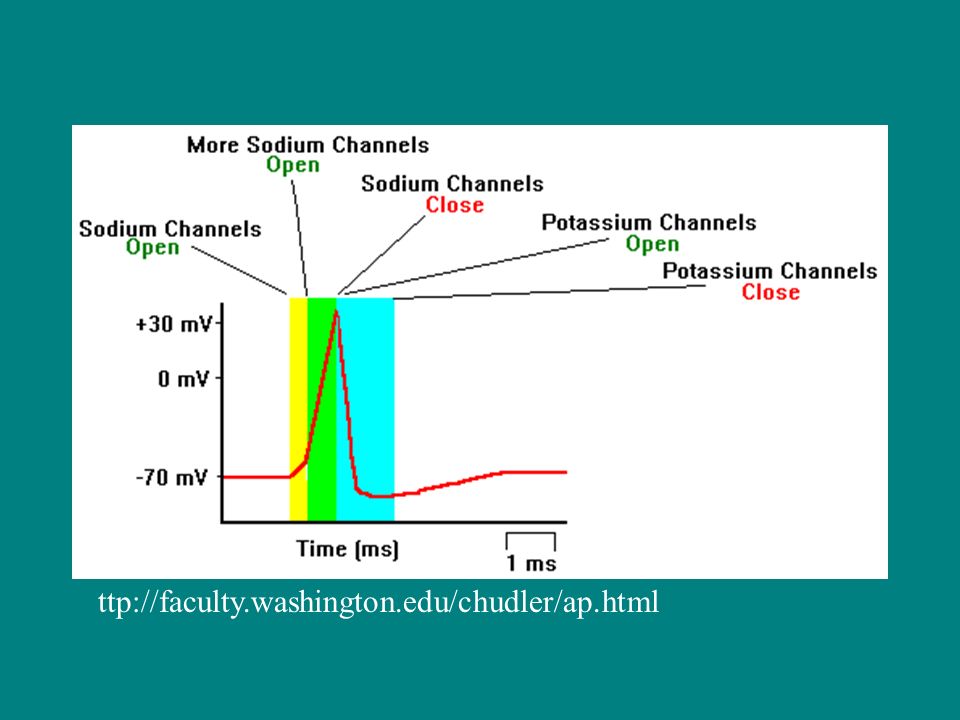 More Sodium Channels
Open

Sodium Channels
Close

Sodium Channels
Open

Potassium Channels
Open

Potassium Channels
Close

+30 mV
0 mV
-70 mV

Time (ms)

1 ms

ttp://faculty.washington.edu/chudler/ap.html